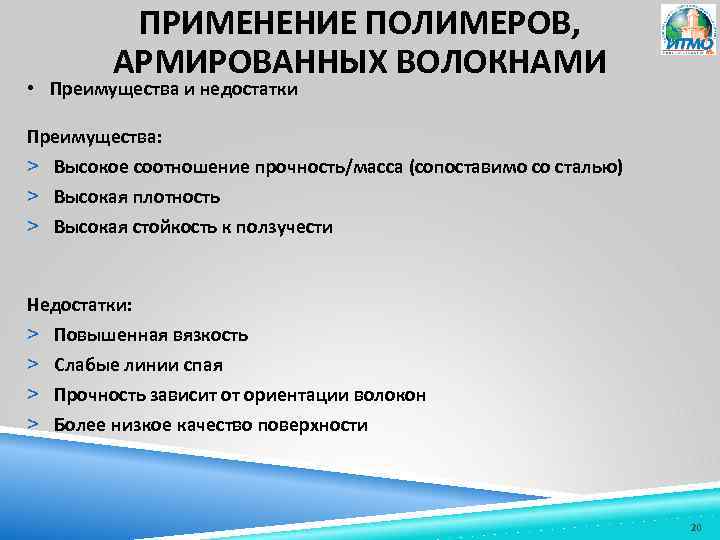 ПРИМЕНЕНИЕ ПОЛИМЕРОВ, АРМИРОВАННЫХ ВОЛОКНАМИ

ИТМО

• Преимущества и недостатки

Преимущества:
> Высокое соотношение прочность/масса (сопоставимо со сталью)
> Высокая плотность
> Высокая стойкость к ползучести

Недостатки:
> Повышенная вязкость
> Слабые линии спая
> Прочность зависит от ориентации волокон
> Более низкое качество поверхности

20